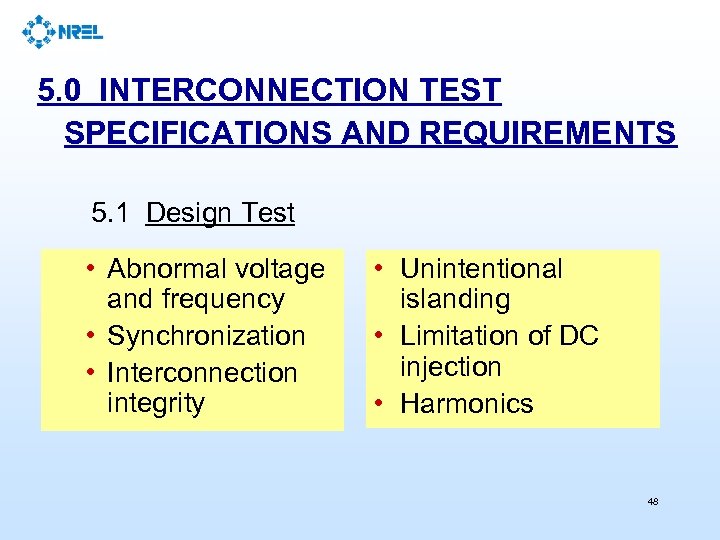 NREL

5.0 INTERCONNECTION TEST SPECIFICATIONS AND REQUIREMENTS

5.1 Design Test

• Abnormal voltage and frequency
• Synchronization
• Interconnection integrity

• Unintentional islanding
• Limitation of DC injection
• Harmonics

48